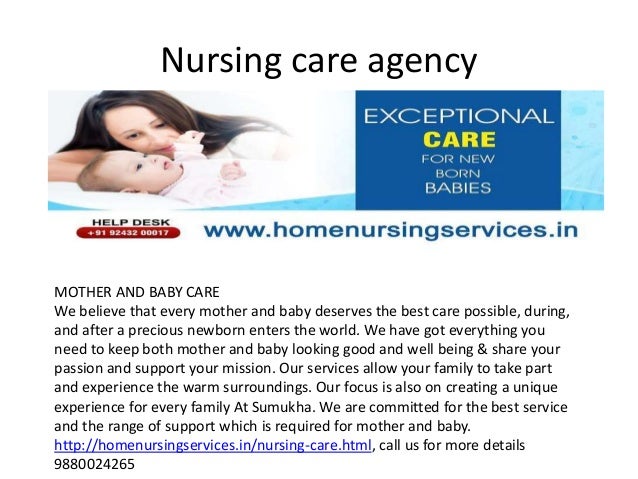 Nursing care agency

EXCEPTIONAL
CARE
FOR NEW
BORN
BABIES

HELP DESK
+91 92432 00017

www.homenursingservices.in

MOTHER AND BABY CARE
We believe that every mother and baby deserves the best care possible, during, and after a precious newborn enters the world. We have got everything you need to keep both mother and baby looking good and well being & share your passion and support your mission. Our services allow your family to take part and experience the warm surroundings. Our focus is also on creating a unique experience for every family At Sumukha. We are committed for the best service and the range of support which is required for mother and baby. http://homenursingservices.in/nursing-care.html, call us for more details 9880024265